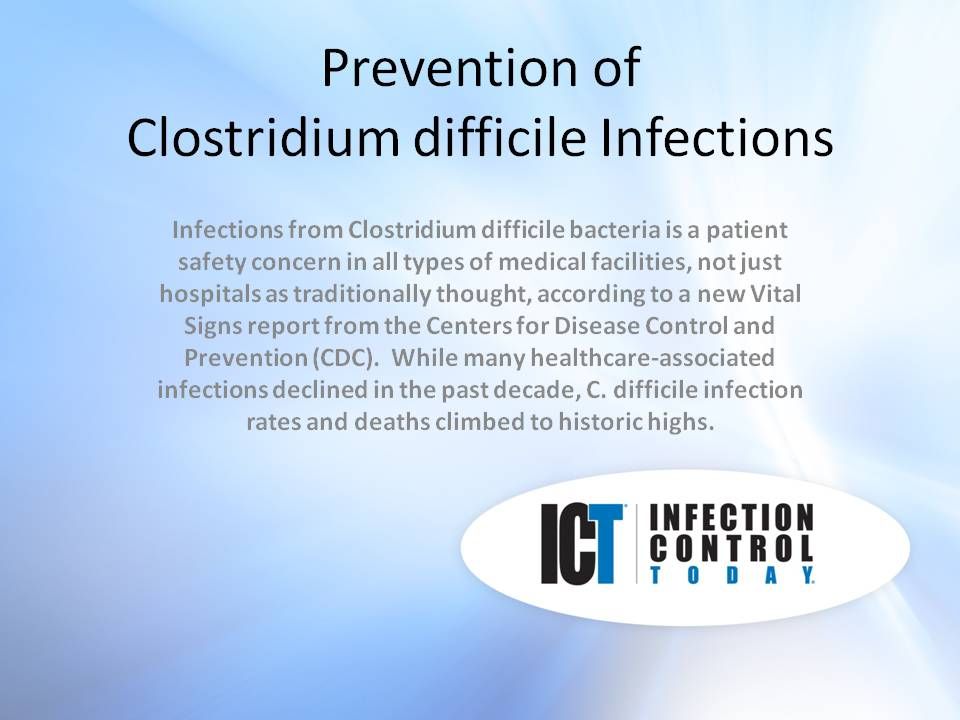 Prevention of
Clostridium difficile Infections

Infections from Clostridium difficile bacteria is a patient safety concern in all types of medical facilities, not just hospitals as traditionally thought, according to a new Vital Signs report from the Centers for Disease Control and Prevention (CDC). While many healthcare-associated infections declined in the past decade, C. difficile infection rates and deaths climbed to historic highs.

ICT INFECTION CONTROL TODAY